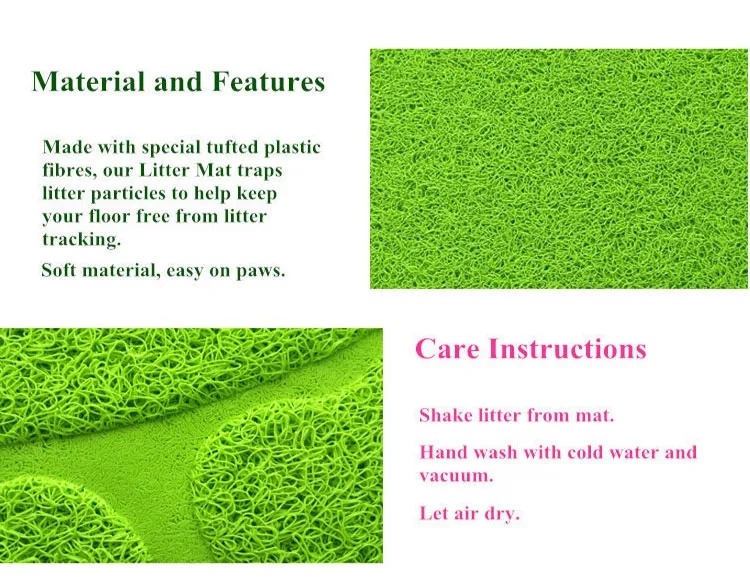 Material and Features

Made with special tufted plastic fibres, our Litter Mat traps litter particles to help keep your floor free from litter tracking.

Soft material, easy on paws.

Care Instructions

Shake litter from mat.

Hand wash with cold water and vacuum.

Let air dry.